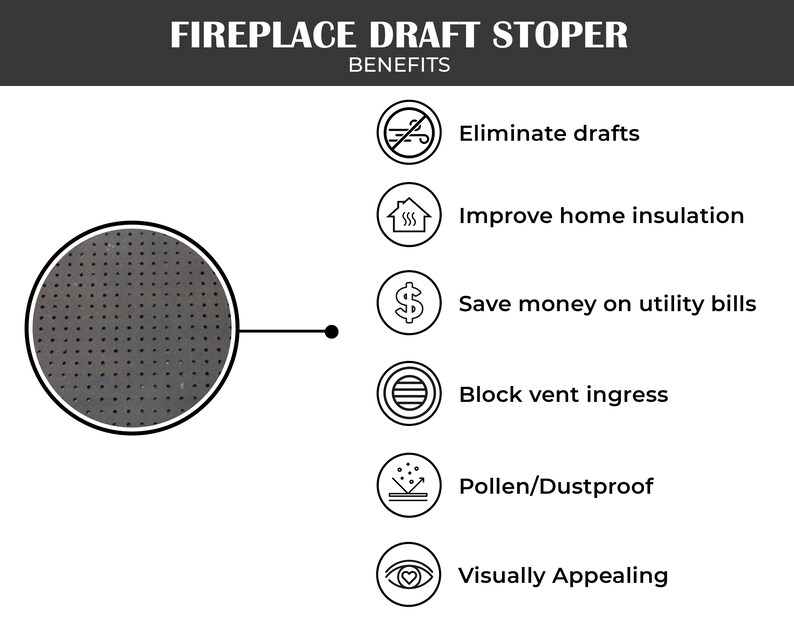 FIREPLACE DRAFT STOPER
BENEFITS

Eliminate drafts

Improve home insulation

Save money on utility bills

Block vent ingress

Pollen/Dustproof

Visually Appealing